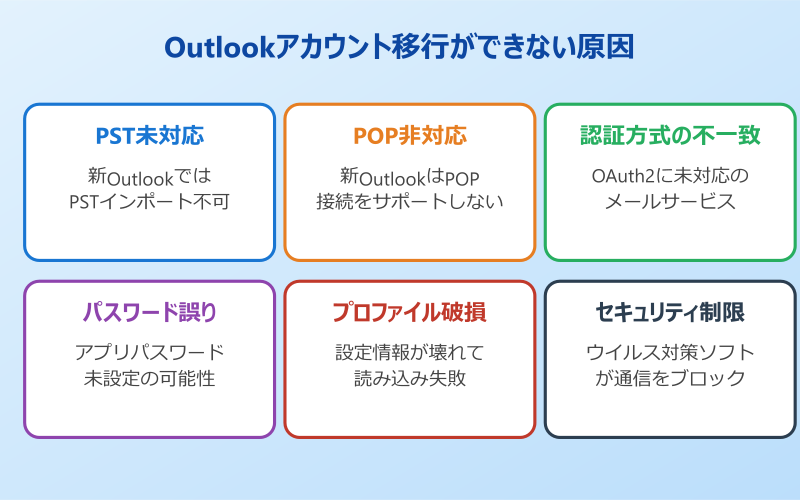 Outlookアカウント移行ができない原因

PST未対応

新Outlookでは
PSTインポート不可

POP非対応

新OutlookはPOP
接続をサポートしない

認証方式の不一致

OAuth2に未対応の
メールサービス

パスワード誤り

アプリパスワード
未設定の可能性

プロファイル破損

設定情報が壊れて
読み込み失敗

セキュリティ制限

ウイルス対策ソフト
が通信をブロック